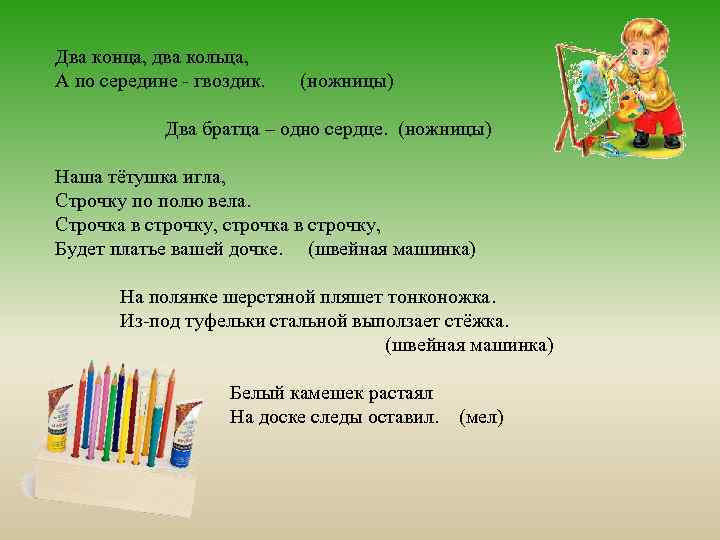 Два конца, два кольца,
А по середине - гвоздик. (ножницы)

Два братца – одно сердце. (ножницы)

Наша тётушка игла,
Строчку по полю вела.
Строчка в строчку, строчка в строчку,
Будет платье вашей дочке. (швейная машинка)

На полянке шерстяной пляшет тонконожка.
Из-под туфельки стальной выползает стёжка.
(швейная машинка)

Белый камешек растаял
На доске следы оставил. (мел)